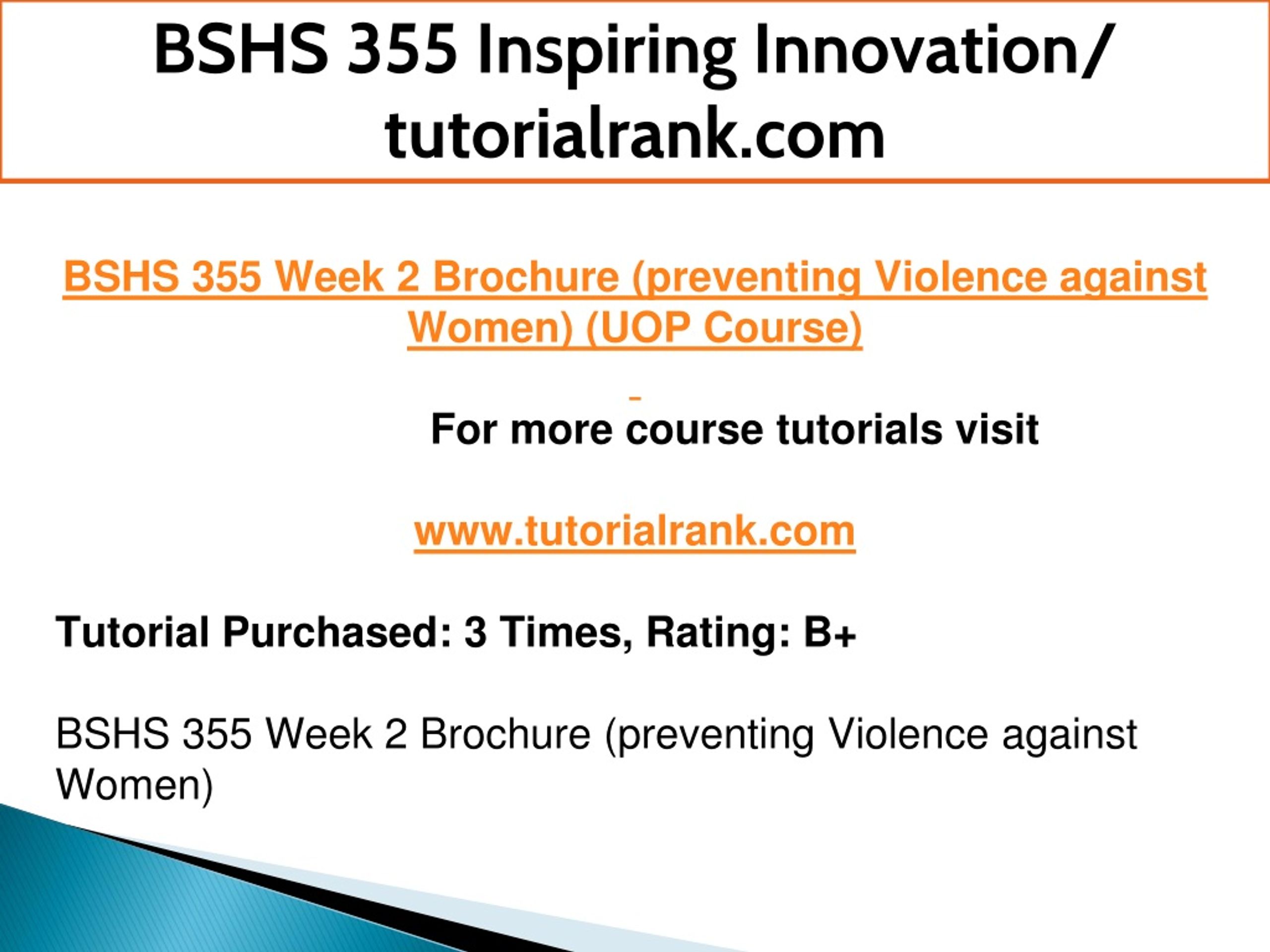 BSHS 355 Inspiring Innovation/ tutorialrank.com

BSHS 355 Week 2 Brochure (preventing Violence against Women) (UOP Course)

For more course tutorials visit

www.tutorialrank.com

Tutorial Purchased: 3 Times, Rating: B+

BSHS 355 Week 2 Brochure (preventing Violence against Women)